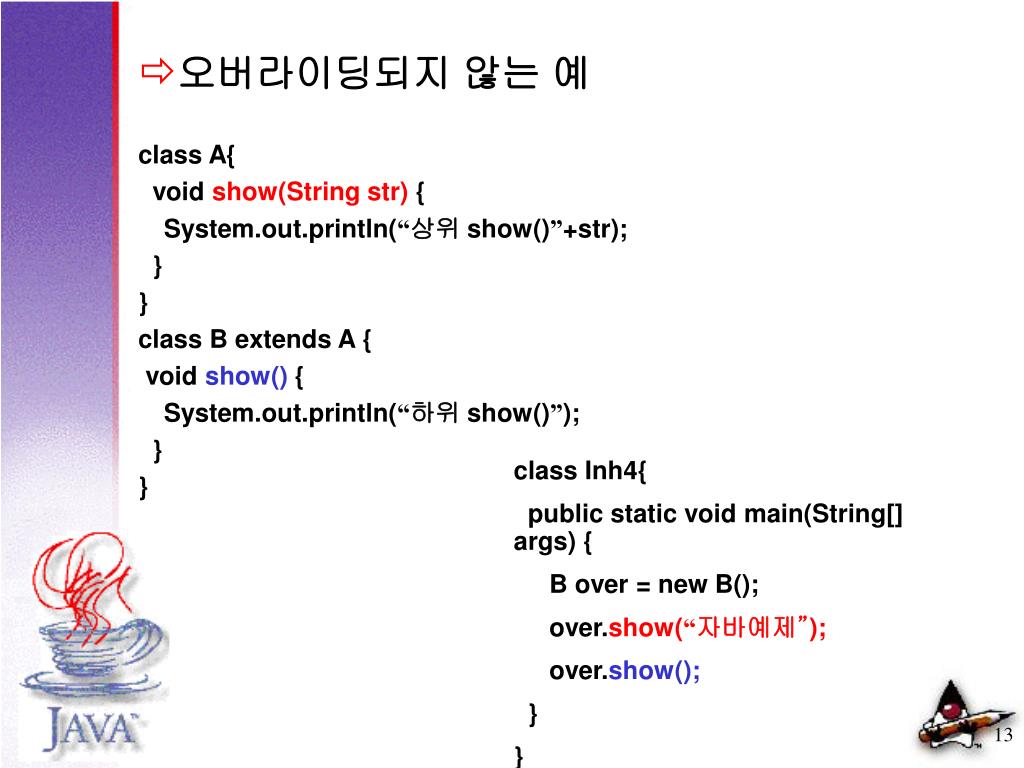 ⇨오버라이딩되지 않는 예

class A{
 void show(String str) {
  System.out.println(“상위 show()”+str);
 }
}
class B extends A {
 void show() {
  System.out.println(“하위 show()”);
 }
}

class Inh4{
 public static void main(String[] args) {
  B over = new B();
  over.show(“자바예제”);
  over.show();
 }
}

JAVA

13